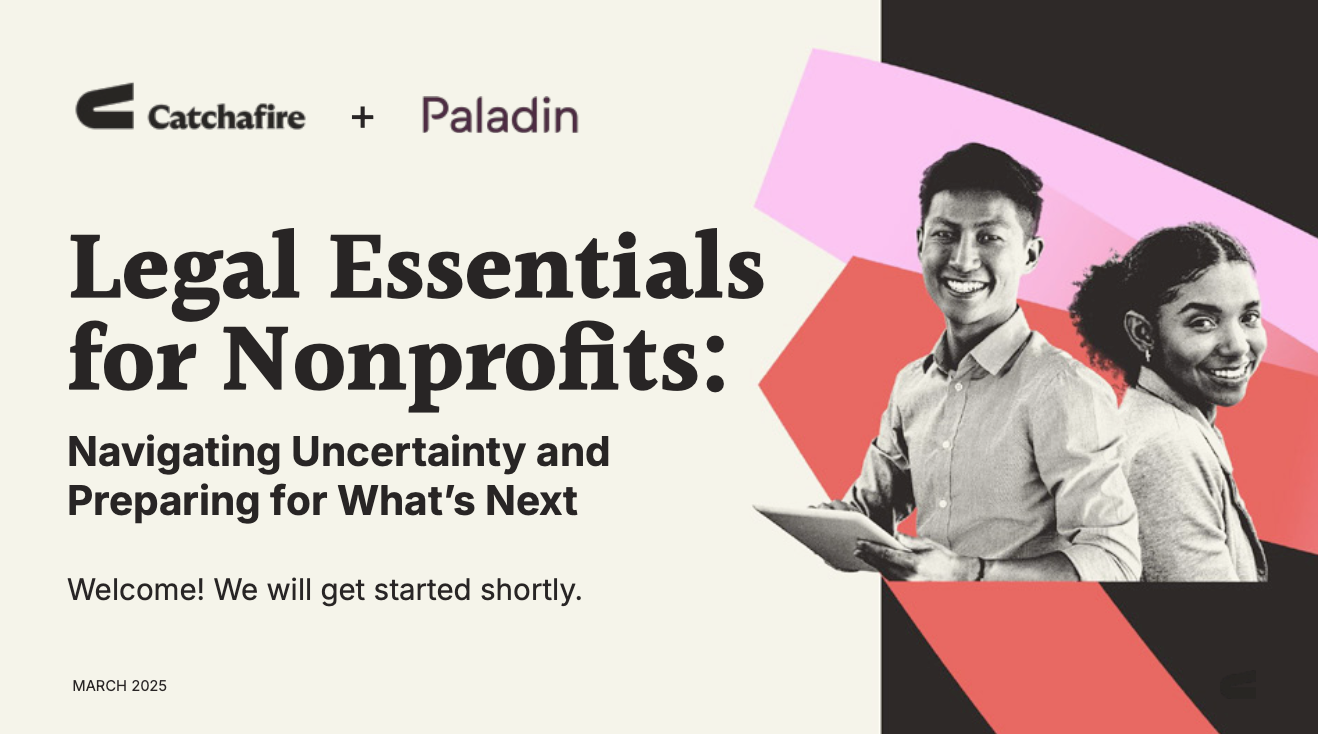 Catchafire + Paladin

Legal Essentials for Nonprofits:

Navigating Uncertainty and Preparing for What's Next

Welcome! We will get started shortly.

MARCH 2025